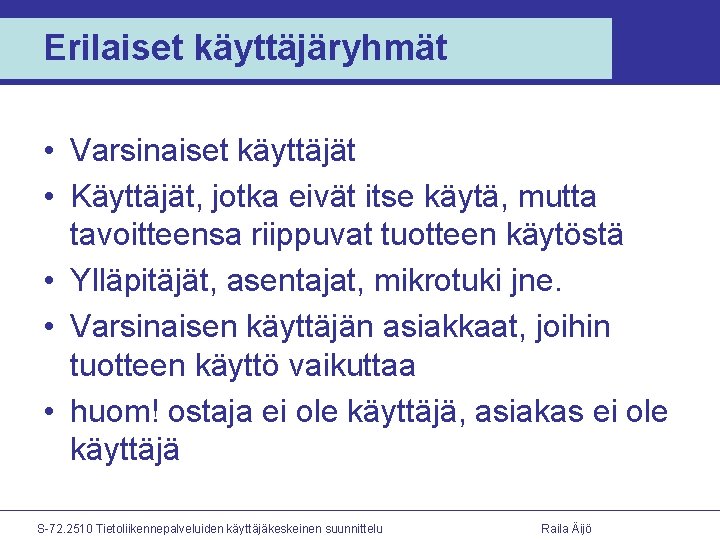 Erilaiset käyttäjäryhmät

• Varsinaiset käyttäjät
• Käyttäjät, jotka eivät itse käytä, mutta tavoitteensa riippuvat tuotteen käytöstä
• Ylläpitäjät, asentajat, mikrotuki jne.
• Varsinaisen käyttäjän asiakkaat, joihin tuotteen käyttö vaikuttaa
• huom! ostaja ei ole käyttäjä, asiakas ei ole käyttäjä

S-72.2510 Tietoliikennepalveluiden käyttäjäkeskeinen suunnittelu

Raila Äijö